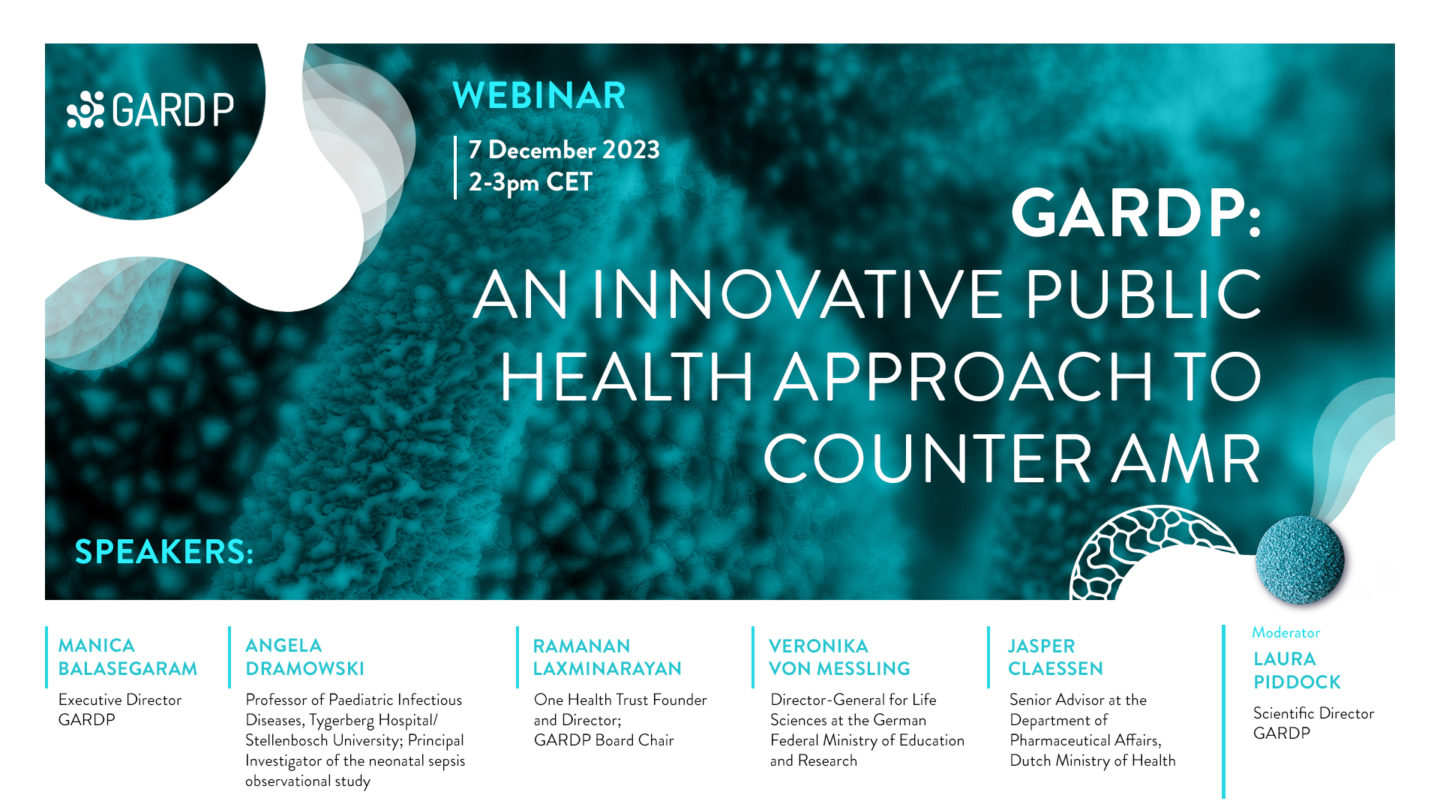 GARDP

WEBINAR

7 December 2023
2-3pm CET

GARDP:
AN INNOVATIVE PUBLIC HEALTH APPROACH TO COUNTER AMR

SPEAKERS:

MANICA BALASEGARAM
Executive Director GARDP

ANGELA DRAMOWSKI
Professor of Paediatric Infectious Diseases, Tygerberg Hospital/ Stellenbosch University; Principal Investigator of the neonatal sepsis observational study

RAMANAN LAXMINARAYAN
One Health Trust Founder and Director; GARDP Board Chair

VERONIKA VON MESSLING
Director-General for Life Sciences at the German Federal Ministry of Education and Research

JASPER CLAESSEN
Senior Advisor at the Department of Pharmaceutical Affairs, Dutch Ministry of Health

Moderator
LAURA PIDDOCK
Scientific Director GARDP